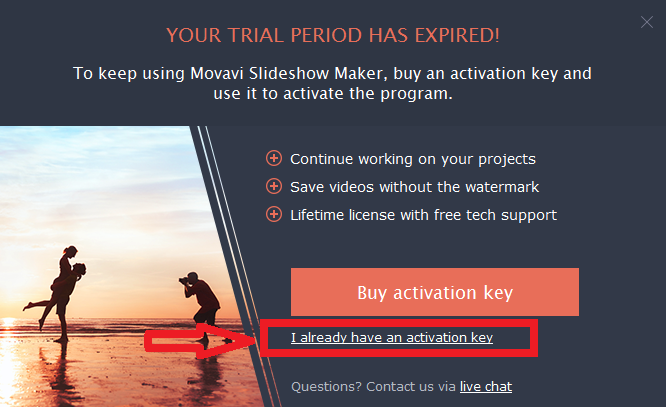 YOUR TRIAL PERIOD HAS EXPIRED!

To keep using Movavi Slideshow Maker, buy an activation key and use it to activate the program.

Continue working on your projects
Save videos without the watermark
Lifetime license with free tech support

Buy activation key

I already have an activation key

Questions? Contact us via live chat